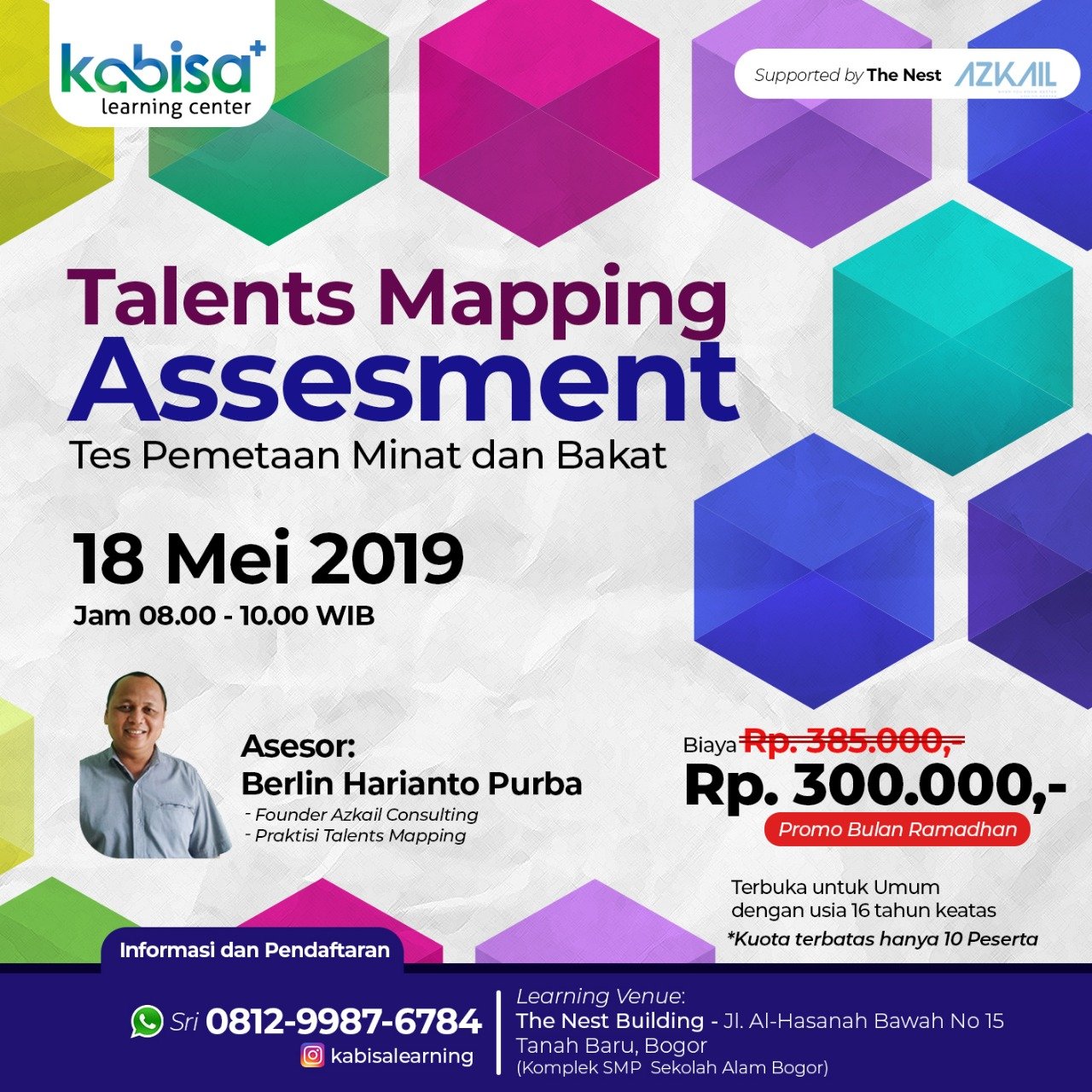 kabisa+
learning center

Supported by The Nest AZKAIL

Talents Mapping
Assesment
Tes Pemetaan Minat dan Bakat

18 Mei 2019
Jam 08.00 - 10.00 WIB

Asesor:
Berlin Harianto Purba
- Founder Azkail Consulting
- Praktisi Talents Mapping

Biaya Rp. 385.000,-
Rp. 300.000,-
Promo Bulan Ramadhan

Terbuka untuk Umum dengan usia 16 tahun keatas
*Kuota terbatas hanya 10 Peserta

Informasi dan Pendaftaran

Sri 0812-9987-6784
kabisalearning

Learning Venue:
The Nest Building - Jl. Al-Hasanah Bawah No 15 Tanah Baru, Bogor
(Komplek SMP Sekolah Alam Bogor)